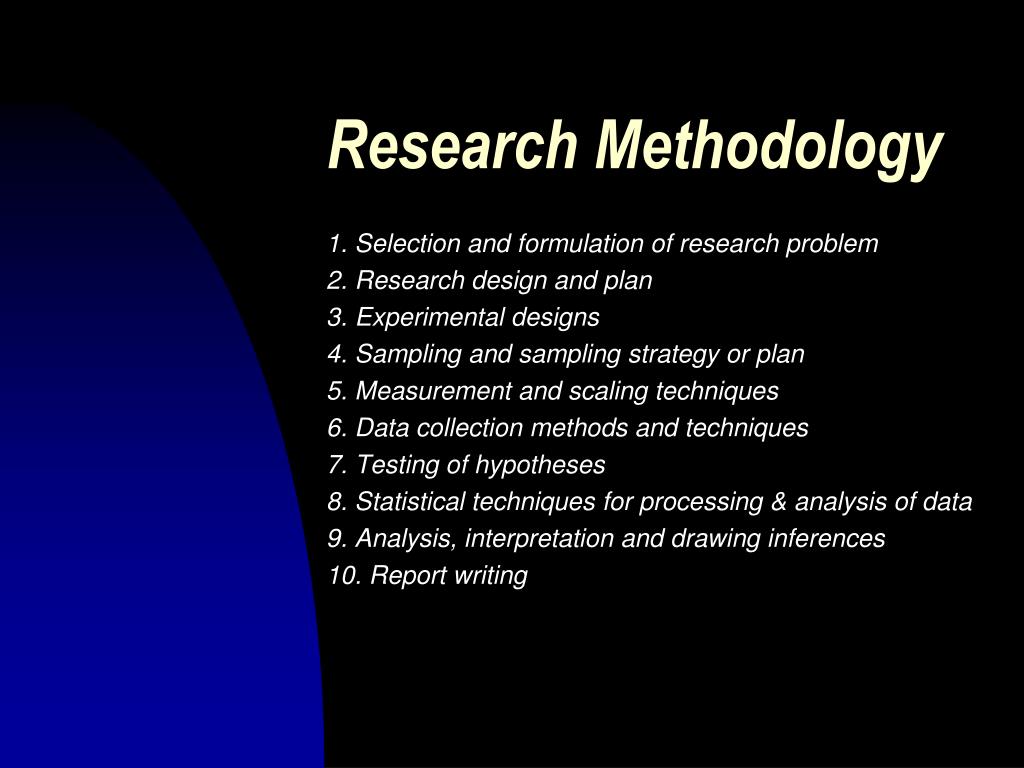 Research Methodology

1. Selection and formulation of research problem
2. Research design and plan
3. Experimental designs
4. Sampling and sampling strategy or plan
5. Measurement and scaling techniques
6. Data collection methods and techniques
7. Testing of hypotheses
8. Statistical techniques for processing & analysis of data
9. Analysis, interpretation and drawing inferences
10. Report writing